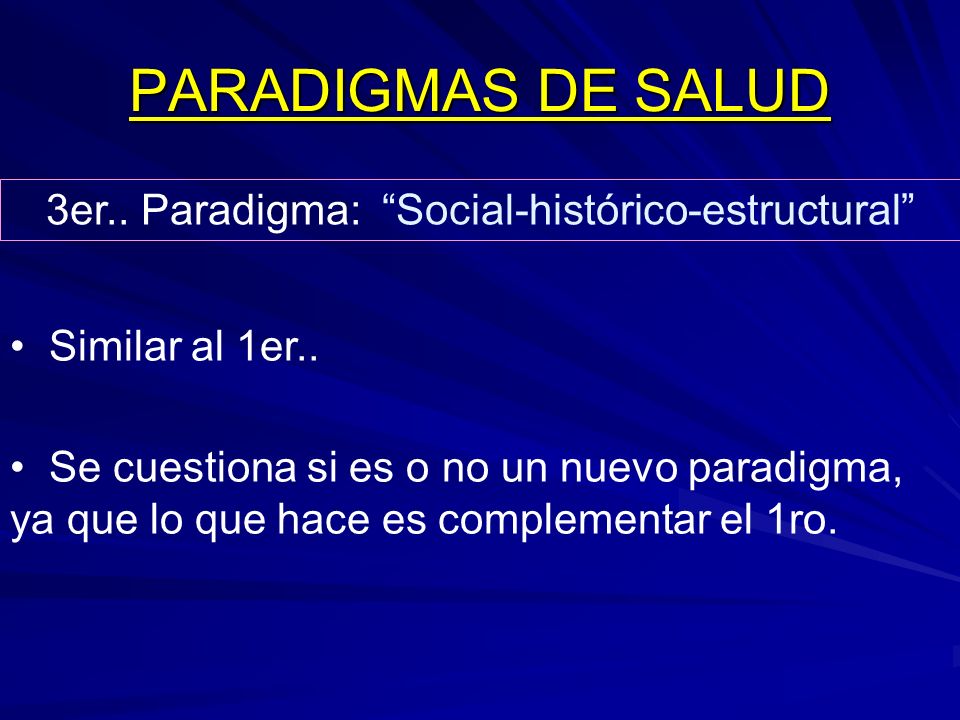 PARADIGMAS DE SALUD

3er.. Paradigma: “Social-histórico-estructural”

• Similar al 1er..

• Se cuestiona si es o no un nuevo paradigma, ya que lo que hace es complementar el 1ro.